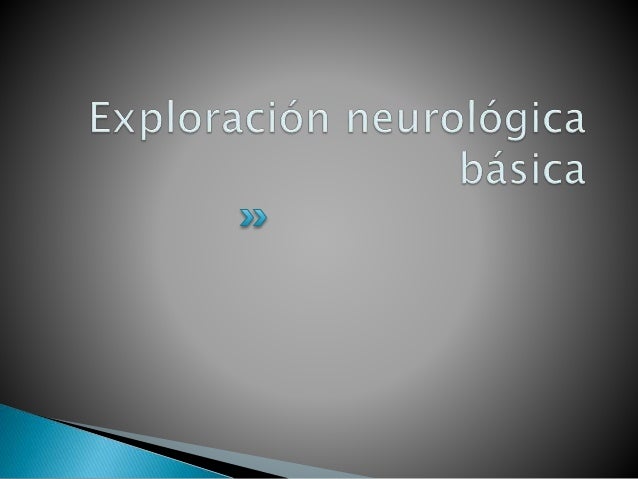 Exploración neurológica básica